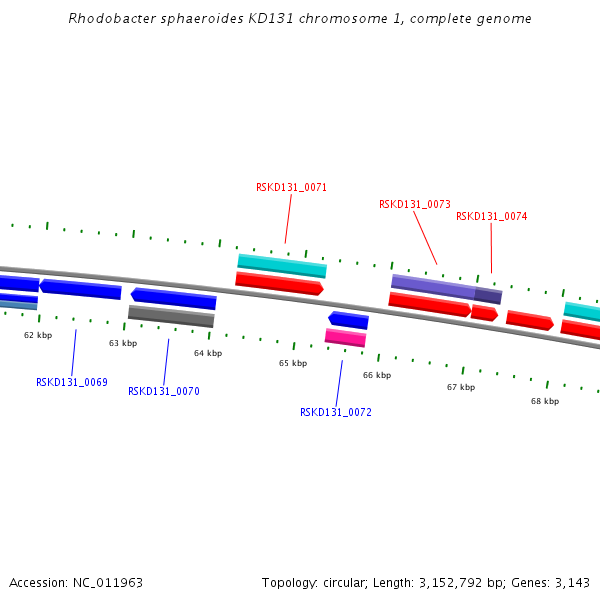 Rhodobacter sphaeroides KD131 chromosome 1, complete genome

RSKD131_0071

RSKD131_0073

RSKD131_0074

62 kbp

63 kbp

64 kbp

65 kbp

66 kbp

67 kbp

68 kbp

RSKD131_0069

RSKD131_0070

RSKD131_0072

Accession: NC_011963

Topology: circular; Length: 3,152,792 bp; Genes: 3,143